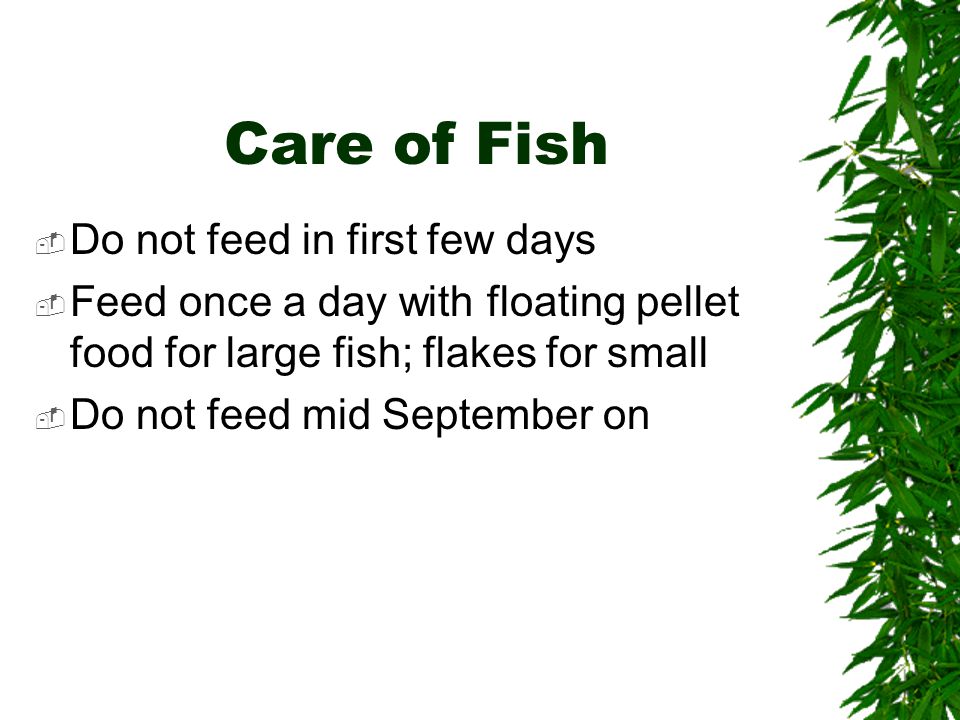 Care of Fish

Do not feed in first few days

Feed once a day with floating pellet food for large fish; flakes for small

Do not feed mid September on